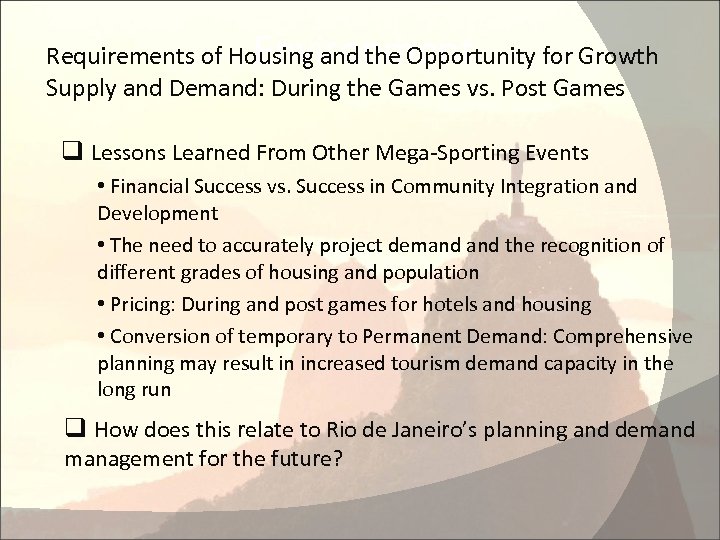 Requirements of Housing and the Opportunity for Growth
Supply and Demand: During the Games vs. Post Games

❑ Lessons Learned From Other Mega-Sporting Events

• Financial Success vs. Success in Community Integration and Development

• The need to accurately project demand and the recognition of different grades of housing and population

• Pricing: During and post games for hotels and housing

• Conversion of temporary to Permanent Demand: Comprehensive planning may result in increased tourism demand capacity in the long run

❑ How does this relate to Rio de Janeiro's planning and demand management for the future?